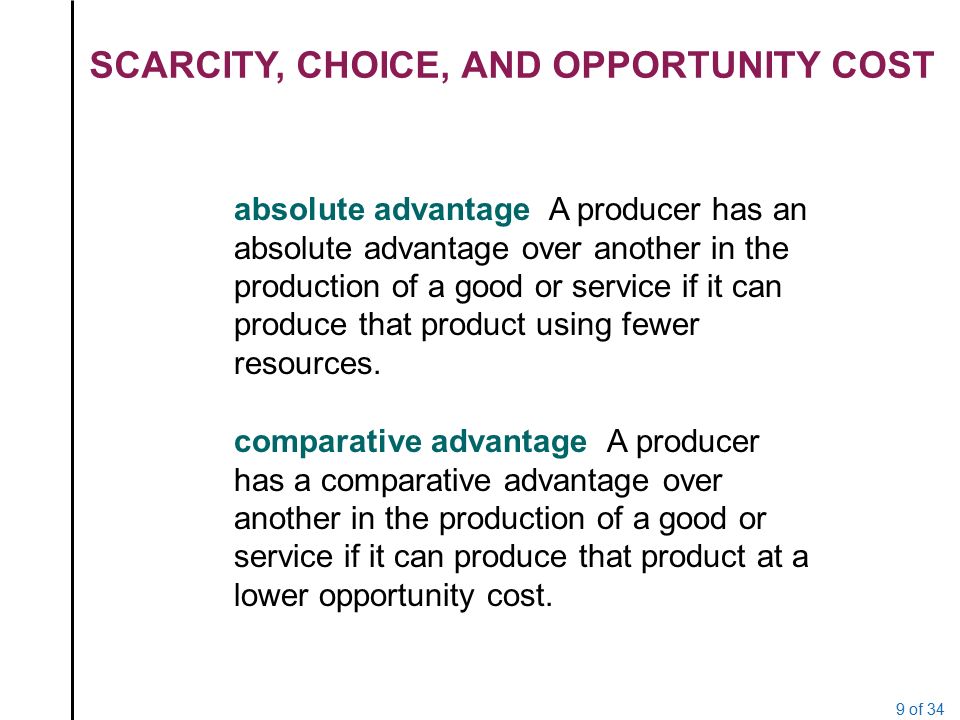 SCARCITY, CHOICE, AND OPPORTUNITY COST

absolute advantage A producer has an absolute advantage over another in the production of a good or service if it can produce that product using fewer resources.

comparative advantage A producer has a comparative advantage over another in the production of a good or service if it can produce that product at a lower opportunity cost.

9 of 34